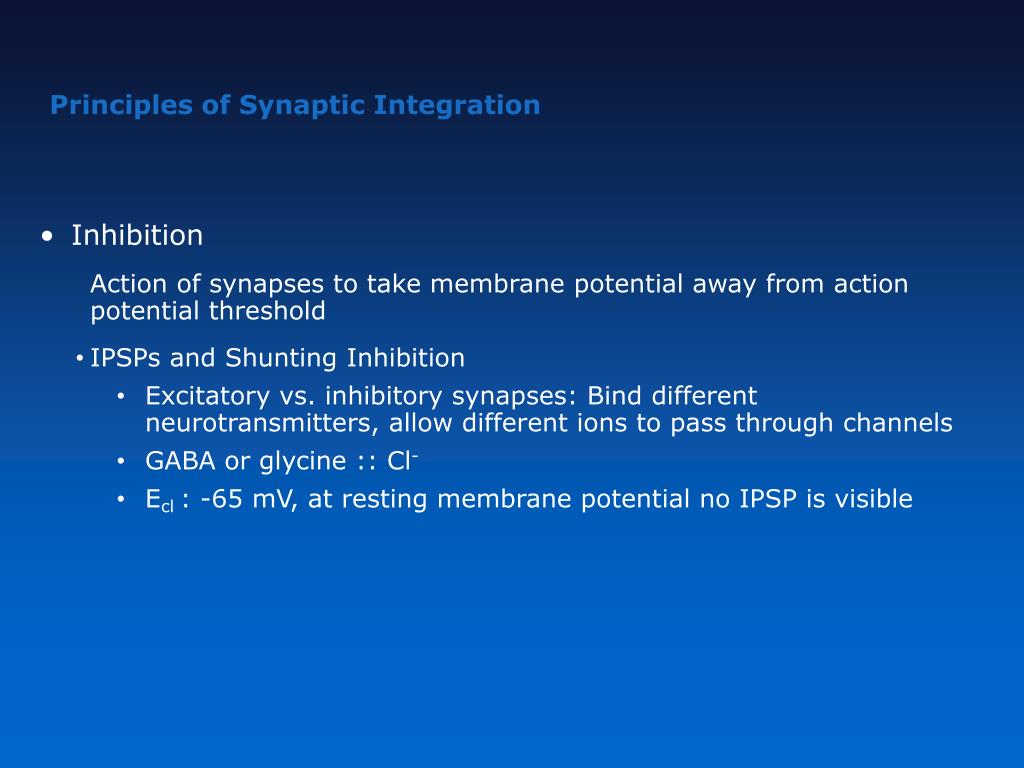 Principles of Synaptic Integration

• Inhibition

Action of synapses to take membrane potential away from action potential threshold

• IPSPs and Shunting Inhibition

• Excitatory vs. inhibitory synapses: Bind different neurotransmitters, allow different ions to pass through channels

• GABA or glycine :: $Cl^-$

• $E_{cl}$ : -65 mV, at resting membrane potential no IPSP is visible